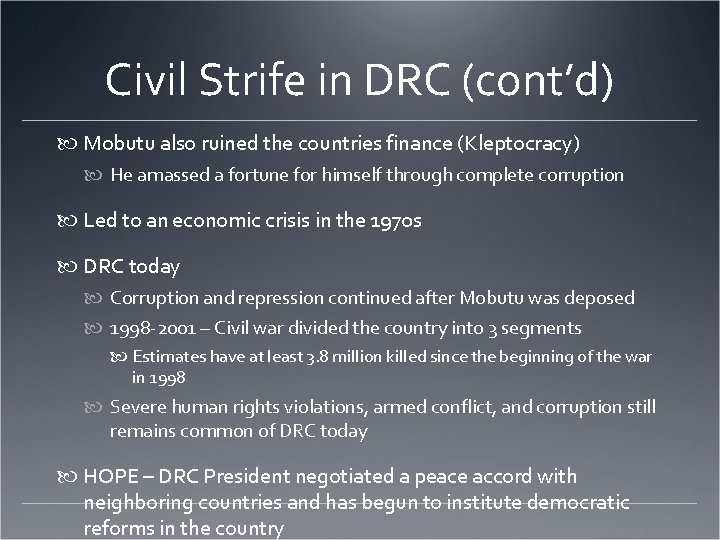 Civil Strife in DRC (cont'd)

Mobutu also ruined the countries finance (Kleptocracy)

He amassed a fortune for himself through complete corruption

Led to an economic crisis in the 1970s

DRC today

Corruption and repression continued after Mobutu was deposed

1998-2001 – Civil war divided the country into 3 segments

Estimates have at least 3.8 million killed since the beginning of the war in 1998

Severe human rights violations, armed conflict, and corruption still remains common of DRC today

HOPE – DRC President negotiated a peace accord with neighboring countries and has begun to institute democratic reforms in the country